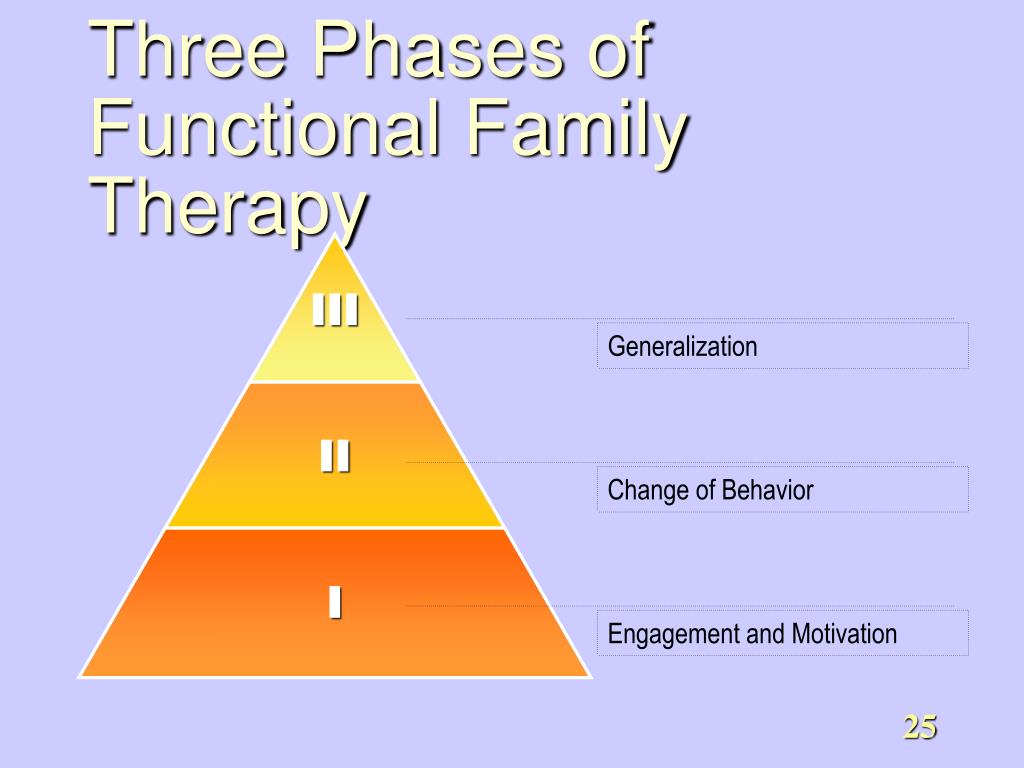 Three Phases of Functional Family Therapy

III

Generalization

II

Change of Behavior

I

Engagement and Motivation

25